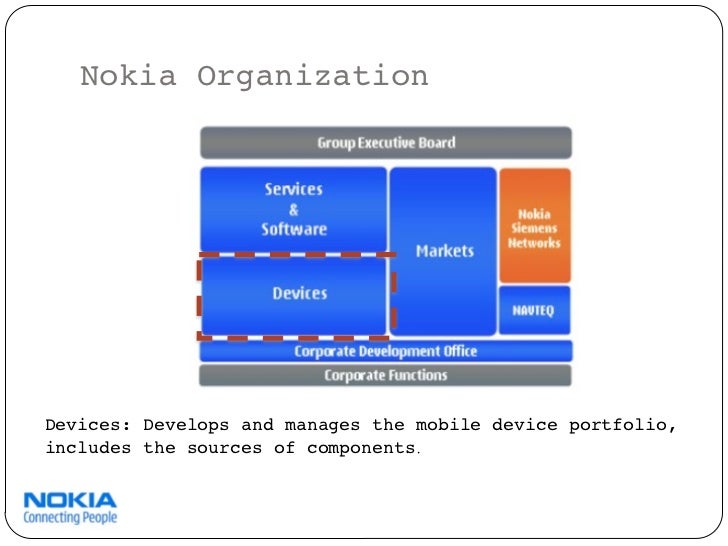 Nokia Organization

Group Executive Board

Services & Software

Devices

Markets

Nokia Siemens Networks

NAVTEQ

Corporate Development Office

Corporate Functions

Devices: Develops and manages the mobile device portfolio, includes the sources of components.

NOKIA
Connecting People